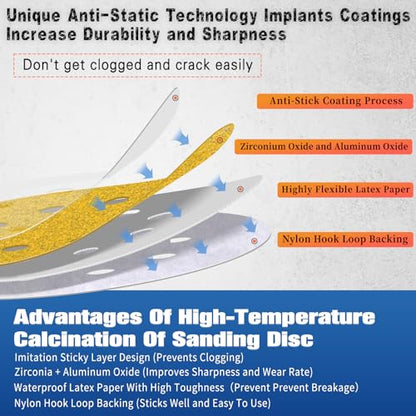 Unique Anti-Static Technology Implants Coatings Increase Durability and Sharpness

Don't get clogged and crack easily

Anti-Stick Coating Process

Zirconium Oxide and Aluminum Oxide

Highly Flexible Latex Paper

Nylon Hook Loop Backing

Advantages Of High-Temperature Calcination Of Sanding Disc

Imitation Sticky Layer Design (Prevents Clogging)
Zirconia + Aluminum Oxide (Improves Sharpness and Wear Rate)
Waterproof Latex Paper With High Toughness (Prevent Prevent Breakage)
Nylon Hook Loop Backing (Sticks Well and Easy To Use)